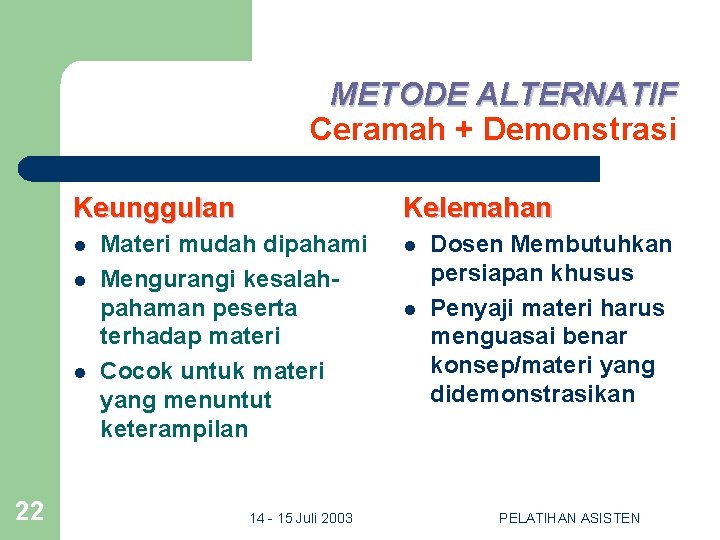 METODE ALTERNATIF
Ceramah + Demonstrasi

Keunggulan
- Materi mudah dipahami
- Mengurangi kesalahpahaman peserta terhadap materi
- Cocok untuk materi yang menuntut keterampilan

Kelemahan
- Dosen Membutuhkan persiapan khusus
- Penyaji materi harus menguasai benar konsep/materi yang didemonstrasikan

22

14 - 15 Juli 2003

PELATIHAN ASISTEN